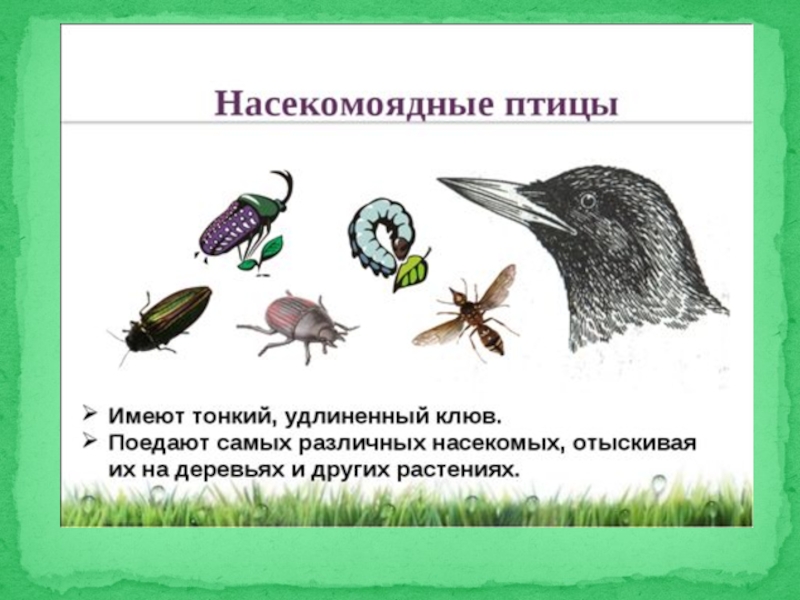 Насекомоядные птицы

➢ Имеют тонкий, удлиненный клюв.
➢ Поедают самых различных насекомых, отыскивая их на деревьях и других растениях.